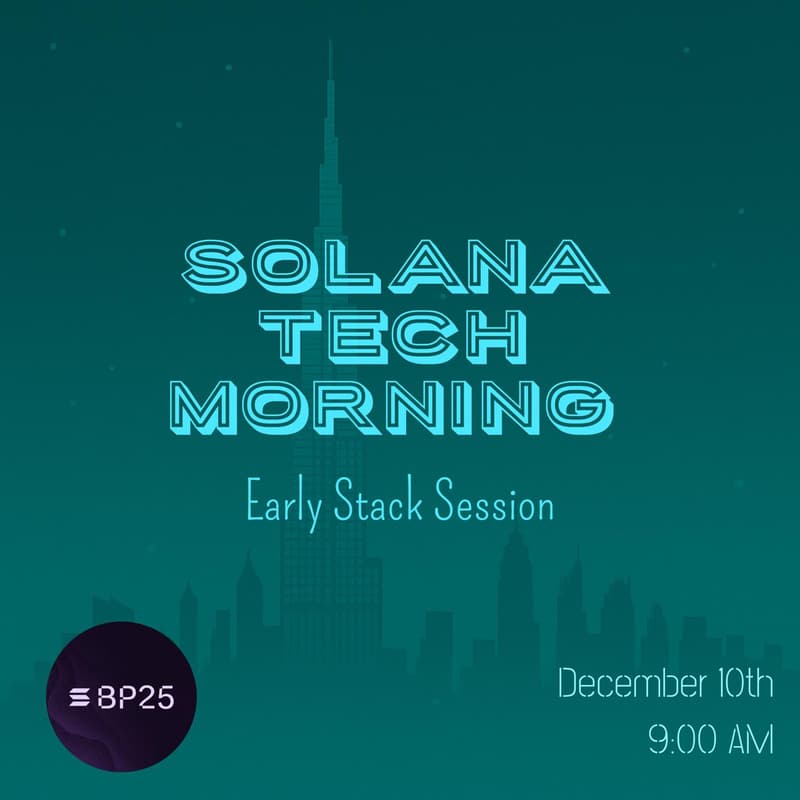 SOLANA TECH MORNING

Early Stack Session

BP25

December 10th
9:00 AM